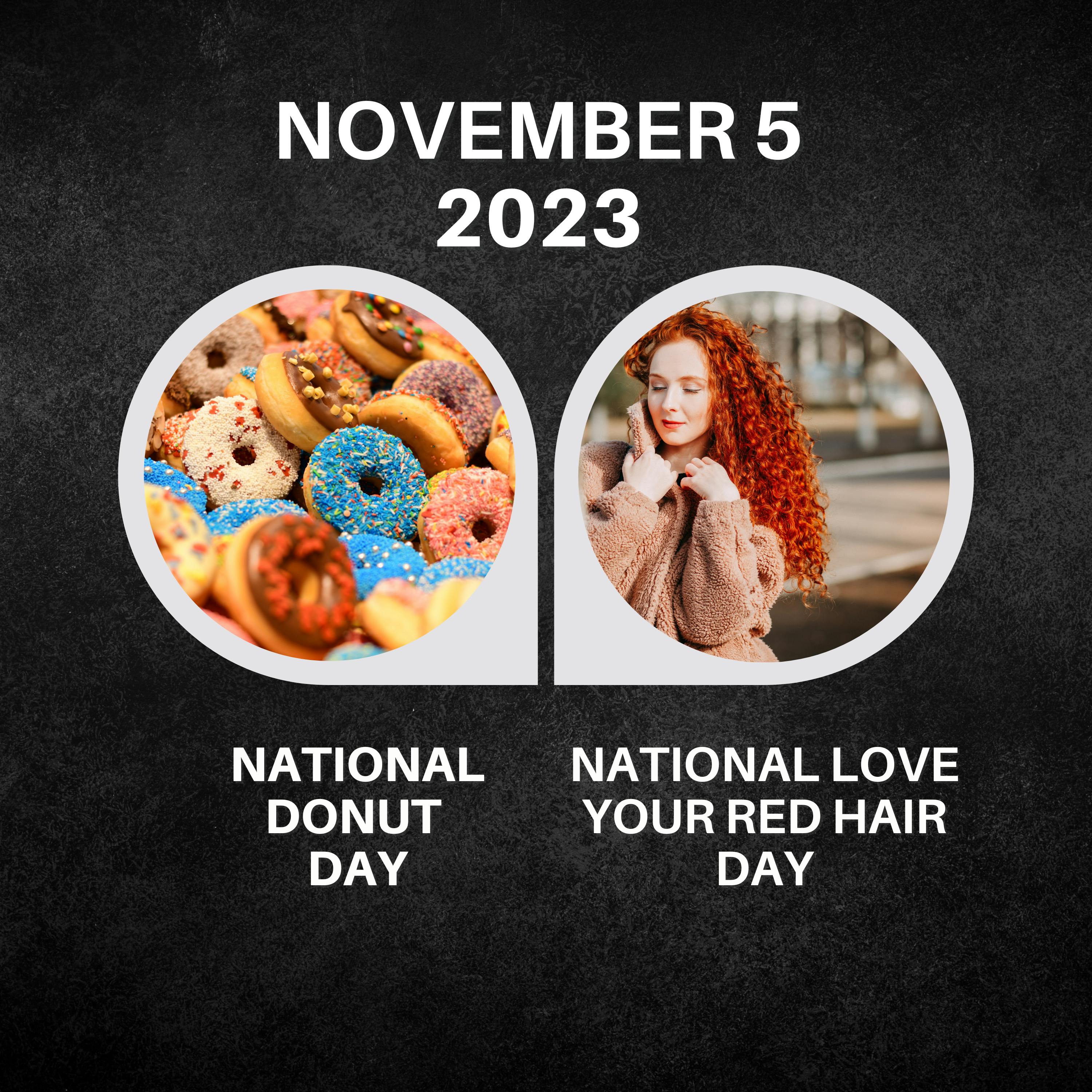 NOVEMBER 5
2023

NATIONAL DONUT DAY

NATIONAL LOVE YOUR RED HAIR DAY